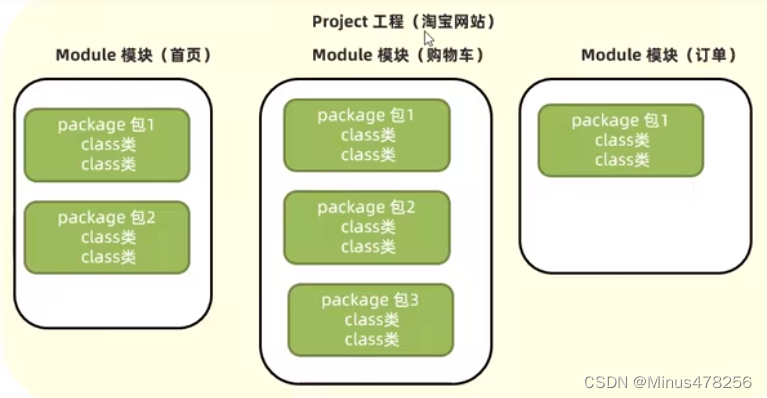 Project 工程（淘宝网站）

Module 模块（首页）

package 包1
class类
class类

package 包2
class类
class类

Module 模块（购物车）

package 包1
class类
class类

package 包2
class类
class类

package 包3
class类
class类

Module 模块（订单）

package 包1
class类
class类

CSDN @Minus478256